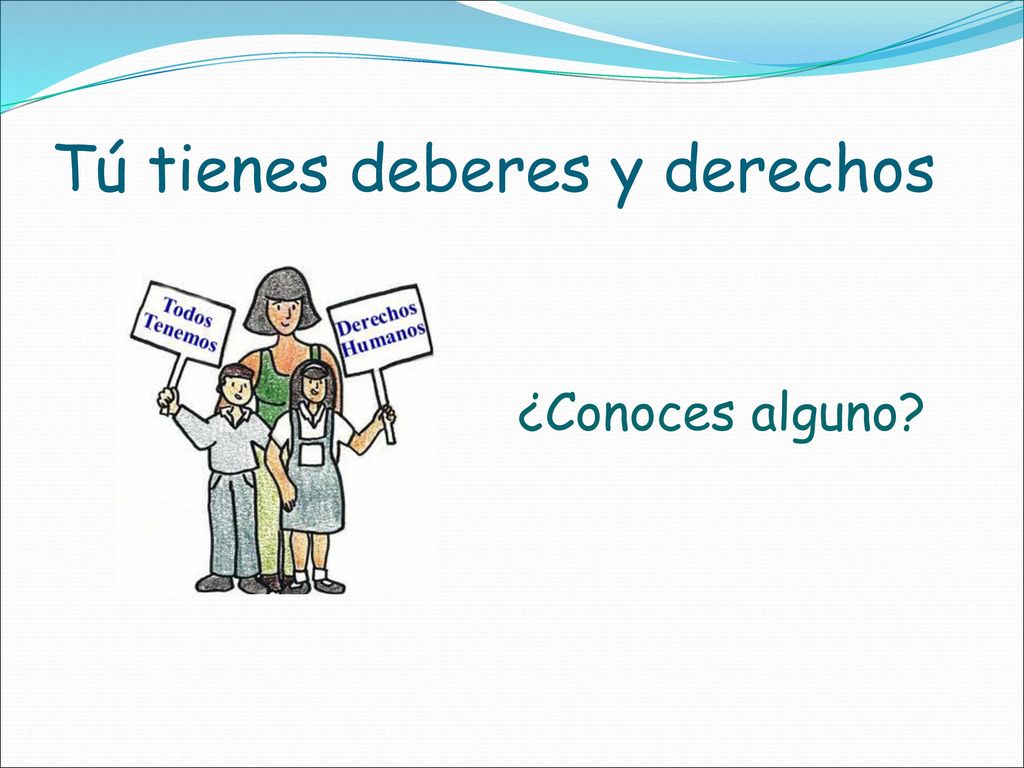 Tú tienes deberes y derechos

Todos Tenemos

Derechos Humanos

¿Conoces alguno?